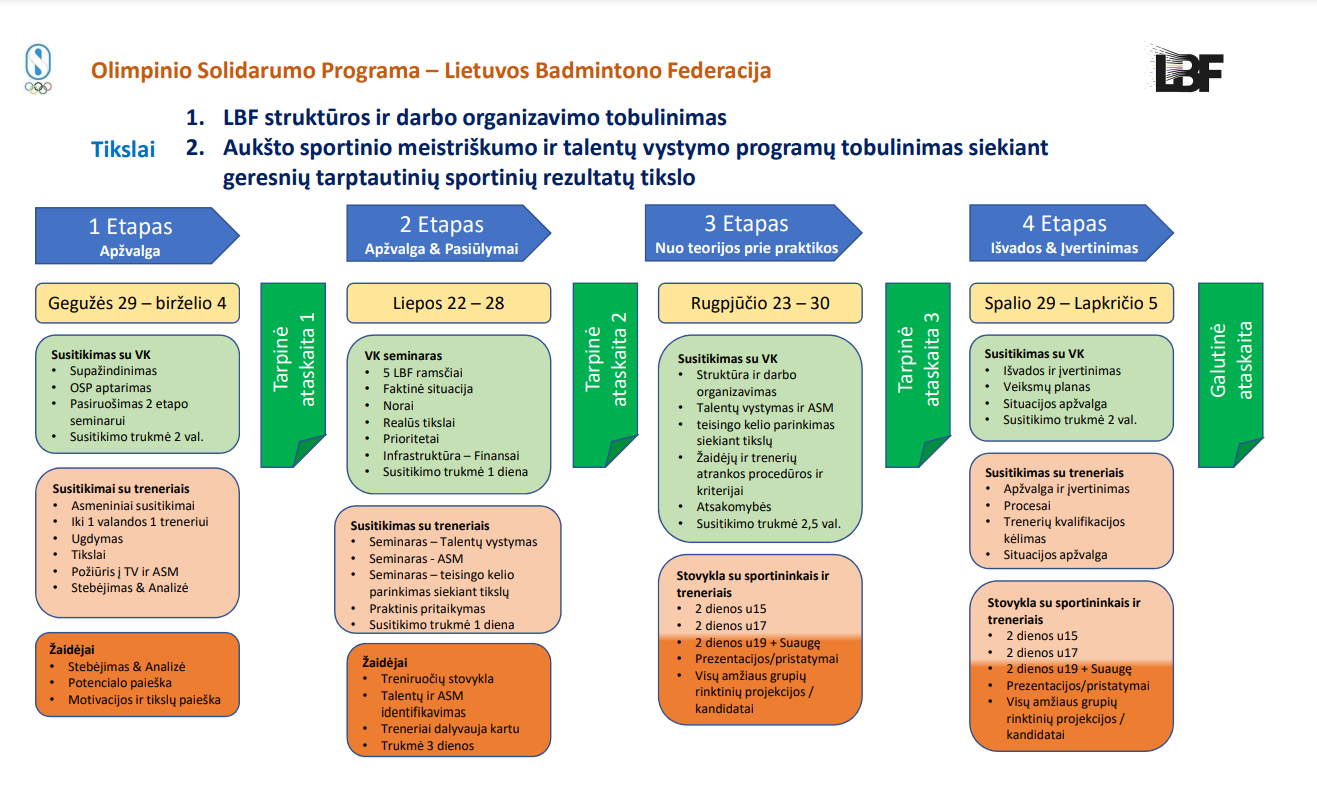 Olimpinio Solidarumo Programa – Lietuvos Badmintono Federacija

LBF

Tikslai
1. LBF struktūros ir darbo organizavimo tobulinimas
2. Aukšto sportinio meistriškumo ir talentų vystymo programų tobulinimas siekiant geresnių tarptautinių sportinių rezultatų tikslo

1 Etapas
Apžvalga

Gegužės 29 – birželio 4

Susitikimas su VK
• Supažindinimas
• OSP aptarimas
• Pasiruošimas 2 etapo seminarui
• Susitikimo trukmė 2 val.

Susitikimai su treneriais
• Asmeniniai susitikimai
• Iki 1 valandos 1 treneriui
• Ugdymas
• Tikslai
• Požiūris į TV ir ASM
• Stebėjimas & Analizė

Žaidėjai
• Stebėjimas & Analizė
• Potencialo paieška
• Motivacijos ir tikslų paieška

Tarpinė ataskaita 1

2 Etapas
Apžvalga & Pasiūlymai

Liepos 22 – 28

VK seminaras
• 5 LBF ramsčiai
• Faktinė situacija
• Norai
• Realūs tikslai
• Prioritetai
• Infrastruktūra – Finansai
• Susitikimo trukmė 1 diena

Susitikimas su treneriais
• Seminaras – Talentų vystymas
• Seminaras - ASM
• Seminaras – teisingo kelio parinkimas siekiant tikslų
• Praktinis pritaikymas
• Susitikimo trukmė 1 diena

Žaidėjai
• Treniruočių stovykla
• Talentų ir ASM identifikavimas
• Treneriai dalyvauja kartu
• Trukmė 3 dienos

Tarpinė ataskaita 2

3 Etapas
Nuo teorijos prie praktikos

Rugpjūčio 23 – 30

Susitikimas su VK
• Struktūra ir darbo organizavimas
• Talentų vystymas ir ASM
• teisingo kelio parinkimas siekiant tikslų
• Žaidėjų ir trenerių atrankos procedūros ir kriterijai
• Atsakomybės
• Susitikimo trukmė 2,5 val.

Stovykla su sportininkais ir treneriais
• 2 dienos u15
• 2 dienos u17
• 2 dienos u19 + Suaugę
• Prezentacijos/pristatymai
• Visų amžiaus grupių rinktinių projekcijos / kandidatai

Tarpinė ataskaita 3

4 Etapas
Išvados & Įvertinimas

Spalio 29 – Lapkričio 5

Susitikimas su VK
• Išvados ir įvertinimas
• Veiksmų planas
• Situacijos apžvalga
• Susitikimo trukmė 2 val.

Susitikimas su treneriais
• Apžvalga ir įvertinimas
• Procesai
• Trenerių kvalifikacijos kėlimas
• Situacijos apžvalga

Stovykla su sportininkais ir treneriais
• 2 dienos u15
• 2 dienos u17
• 2 dienos u19 + Suaugę
• Prezentacijos/pristatymai
• Visų amžiaus grupių rinktinių projekcijos / kandidatai

Galutinė ataskaita